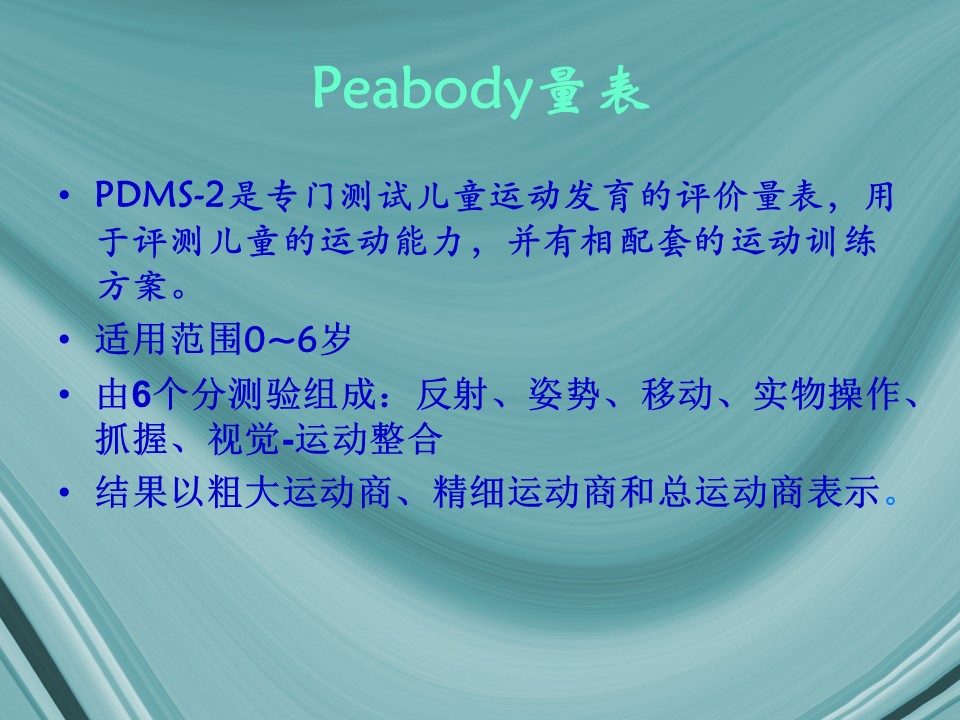 Peabody量表

• PDMS-2是专门测试儿童运动发育的评价量表，用于评测儿童的运动能力，并有相配套的运动训练方案。

• 适用范围0~6岁

• 由6个分测验组成：反射、姿势、移动、实物操作、抓握、视觉-运动整合

• 结果以粗大运动商、精细运动商和总运动商表示。